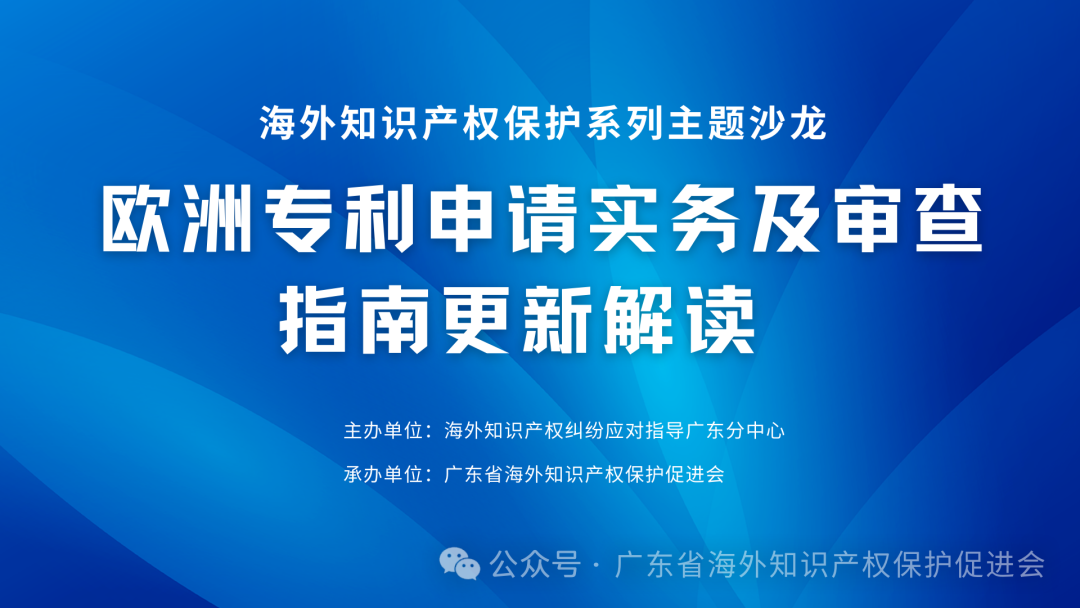 海外知识产权保护系列主题沙龙

欧洲专利申请实务及审查指南更新解读

主办单位：海外知识产权纠纷应对指导广东分中心

承办单位：广东省海外知识产权保护促进会

公众号 · 广东省海外知识产权保护促进会